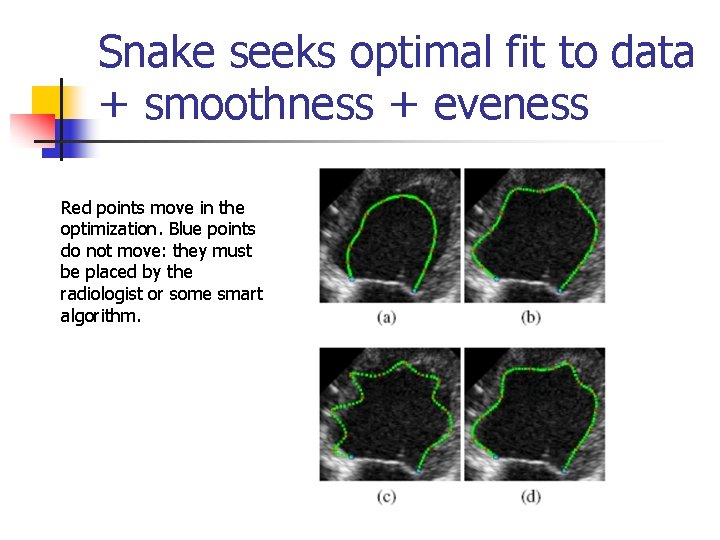 Snake seeks optimal fit to data + smoothness + eveness

Red points move in the optimization. Blue points do not move: they must be placed by the radiologist or some smart algorithm.

(a)

(b)

(c)

(d)